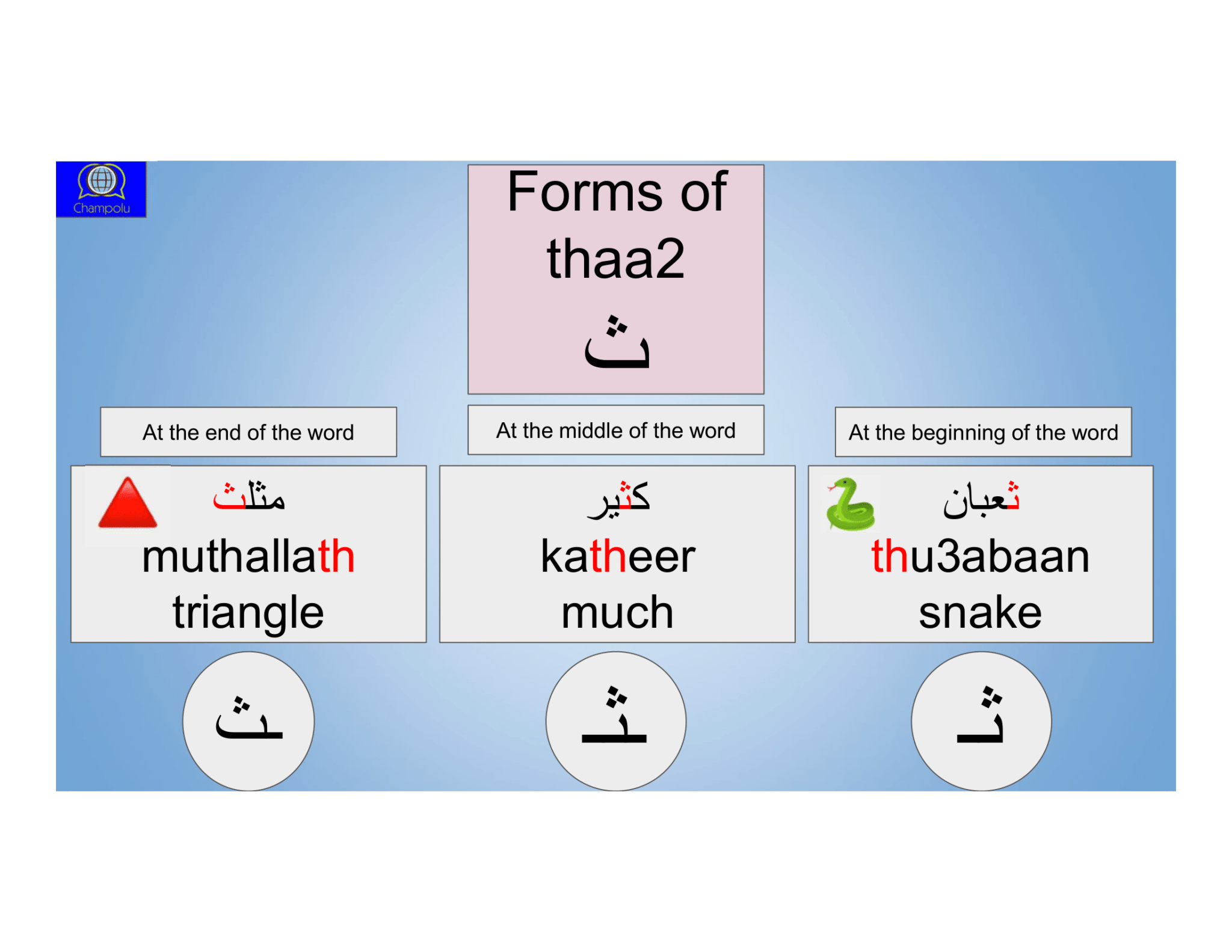 Champolu

Forms of thaa2
ث

At the end of the word

مثلث
muthallath
triangle

ـث

At the middle of the word

كثير
katheer
much

ـثـ

At the beginning of the word

ثعبان
thu3abaan
snake

ثـ